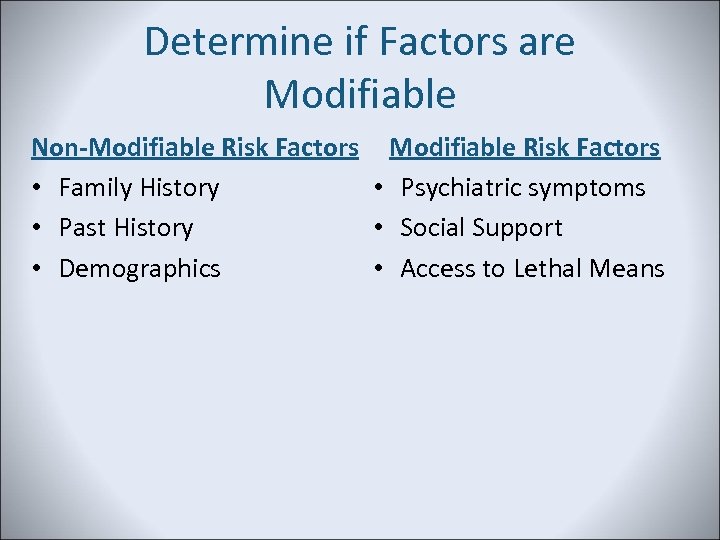 Determine if Factors are Modifiable

Non-Modifiable Risk Factors
• Family History
• Past History
• Demographics

Modifiable Risk Factors
• Psychiatric symptoms
• Social Support
• Access to Lethal Means